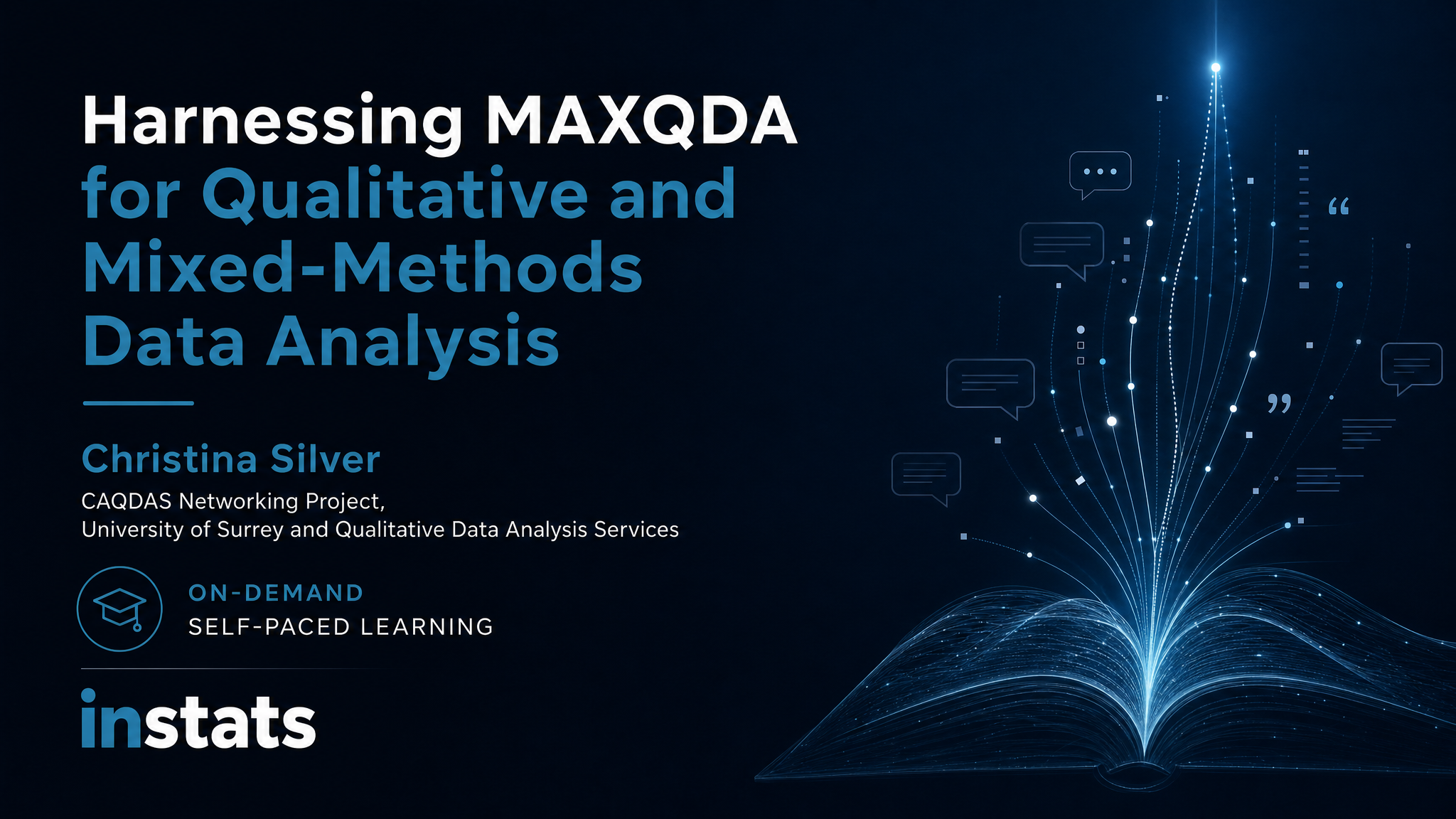 Harnessing MAXQDA for Qualitative and Mixed-Methods Data Analysis

Christina Silver

CAQDAS Networking Project,
University of Surrey and Qualitative Data Analysis Services

ON-DEMAND
SELF-PACED LEARNING

instats